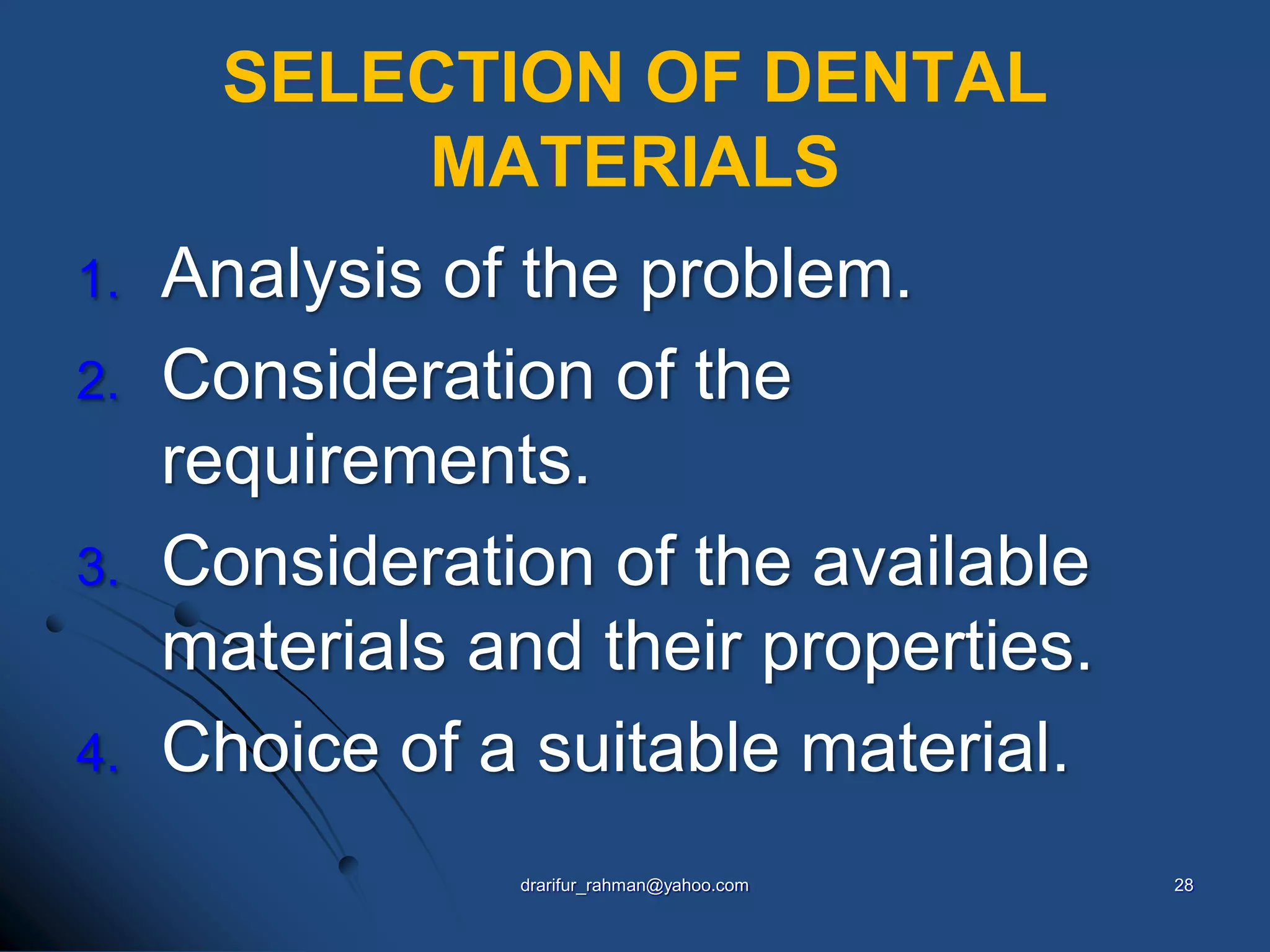 SELECTION OF DENTAL MATERIALS

1. Analysis of the problem.
2. Consideration of the requirements.
3. Consideration of the available materials and their properties.
4. Choice of a suitable material.

drarifur_rahman@yahoo.com

28